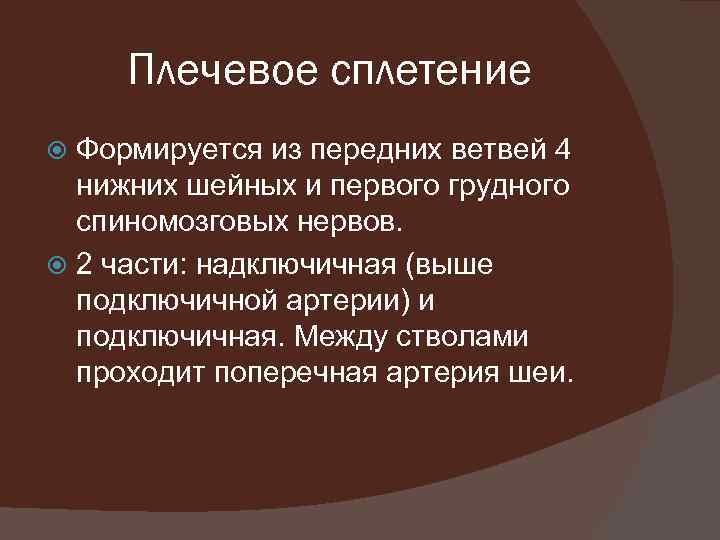 Плечевое сплетение

Формируется из передних ветвей 4 нижних шейных и первого грудного спиномозговых нервов.

2 части: надключичная (выше подключичной артерии) и подключичная. Между стволами проходит поперечная артерия шеи.